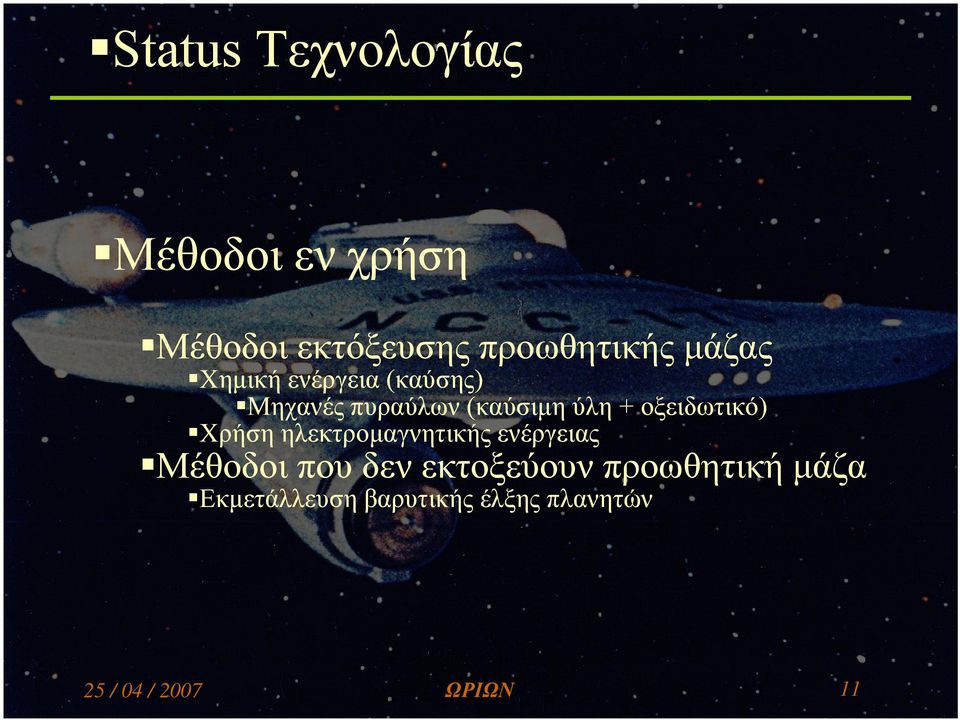 ▪Status Τεχνολογίας

▪Μέθοδοι εν χρήση

▪Μέθοδοι εκτόξευσης προωθητικής μάζας
▪Χημική ενέργεια (καύσης)
▪Μηχανές πυραύλων (καύσιμη ύλη + οξειδωτικό)
▪Χρήση ηλεκτρομαγνητικής ενέργειας
▪Μέθοδοι που δεν εκτοξεύουν προωθητική μάζα
▪Εκμετάλλευση βαρυτικής έλξης πλανητών

NCC-17

25 / 04 / 2007 ΩΡΙΩΝ 11